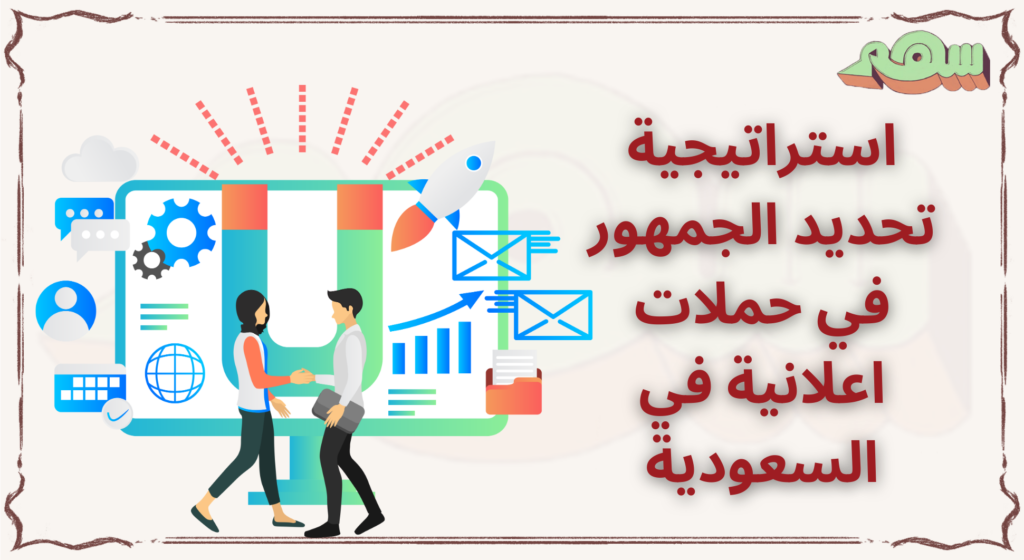 سهم

استراتيجية تحديد الجمهور في حملات اعلانية في السعودية